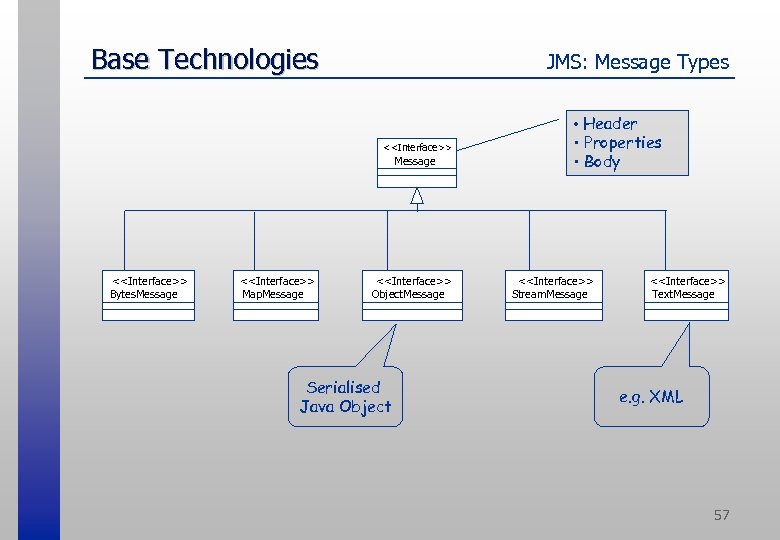 Base Technologies

JMS: Message Types

<<Interface>>
Message

• Header
• Properties
• Body

<<Interface>>
BytesMessage

<<Interface>>
MapMessage

<<Interface>>
ObjectMessage

<<Interface>>
StreamMessage

<<Interface>>
TextMessage

Serialised Java Object

e.g. XML

57